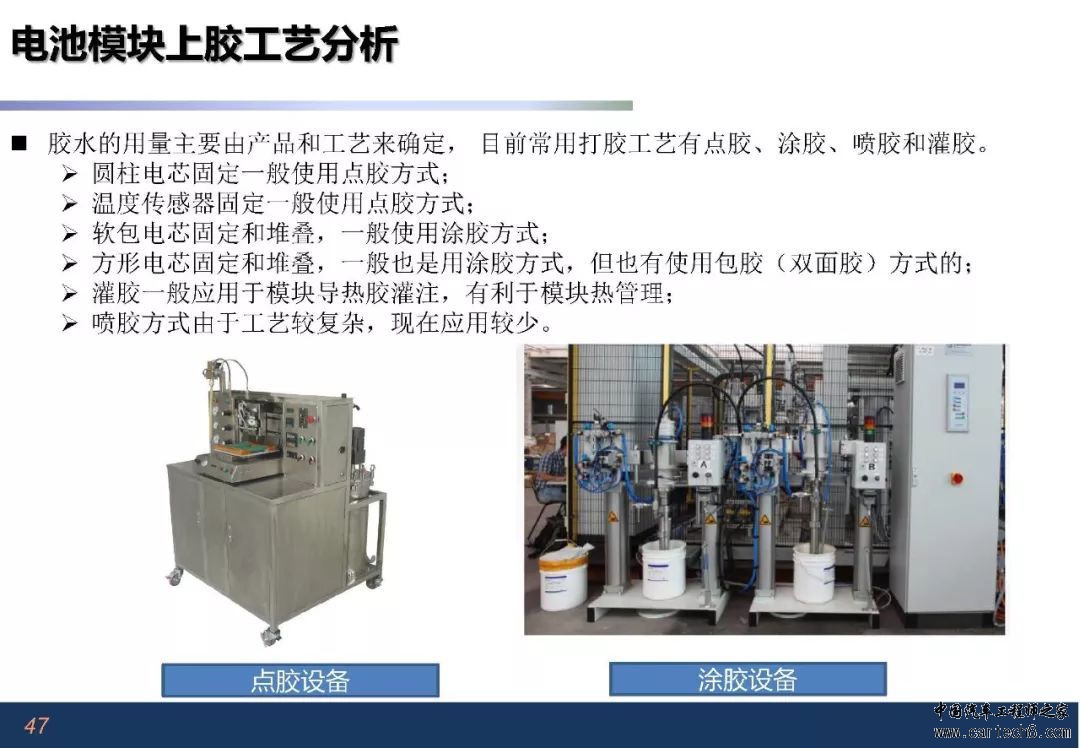 电池模块上胶工艺分析

■ 胶水的用量主要由产品和工艺来确定， 目前常用打胶工艺有点胶、涂胶、喷胶和灌胶。
➢ 圆柱电芯固定一般使用点胶方式；
➢ 温度传感器固定一般使用点胶方式；
➢ 软包电芯固定和堆叠，一般使用涂胶方式；
➢ 方形电芯固定和堆叠，一般也是用涂胶方式，但也有使用包胶（双面胶）方式的；
➢ 灌胶一般应用于模块导热胶灌注，有利于模块热管理；
➢ 喷胶方式由于工艺较复杂，现在应用较少。

A
B

点胶设备

涂胶设备

47

中国汽车工程师之家
www.cartech8.com